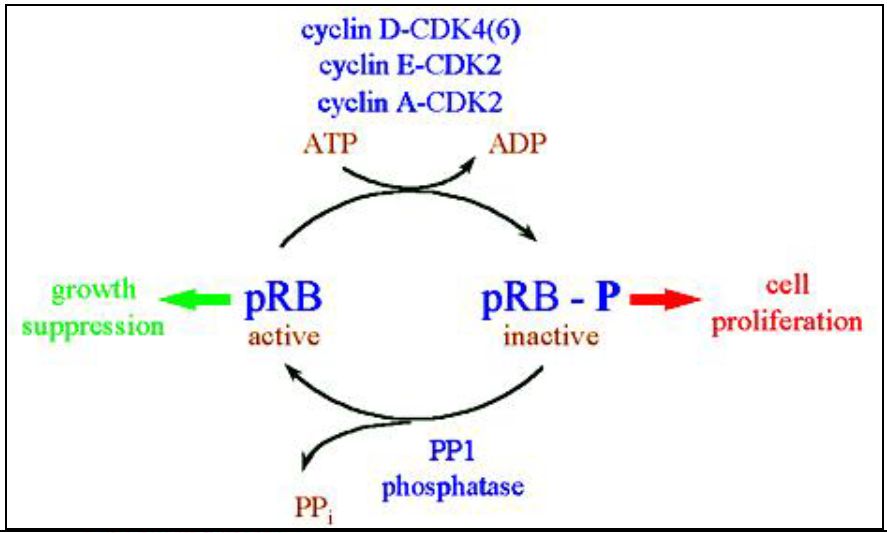 cyclin D-CDK4(6)
cyclin E-CDK2
cyclin A-CDK2

ATP
ADP

growth suppression
pRB
active

pRB - P
inactive
cell proliferation

PP1
phosphatase

$PP_i$